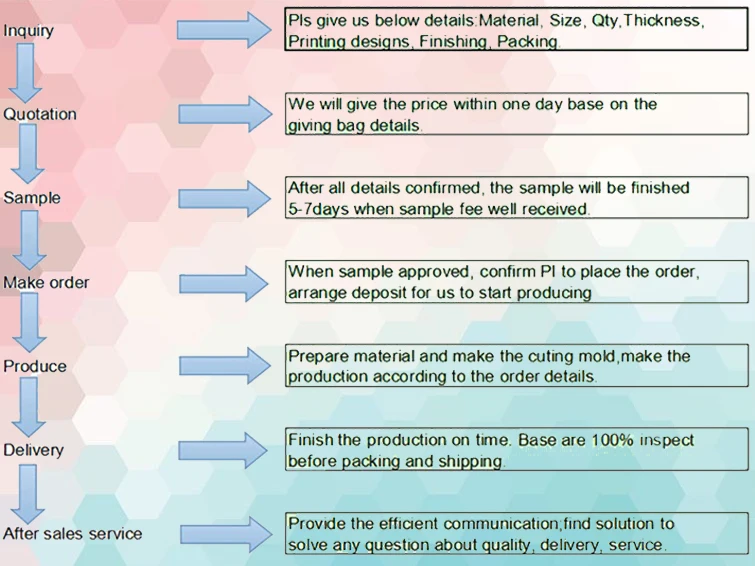 Inquiry

Pls give us below details:Material, Size, Qty,Thickness, Printing designs, Finishing, Packing.

Quotation

We will give the price within one day base on the giving bag details.

Sample

After all details confirmed, the sample will be finished 5-7days when sample fee well received.

Make order

When sample approved, confirm PI to place the order, arrange deposit for us to start producing

Produce

Prepare material and make the cuting mold,make the production according to the order details.

Delivery

Finish the production on time. Base are 100% inspect before packing and shipping.

After sales service

Provide the efficient communication;find solution to solve any question about quality, delivery, service.